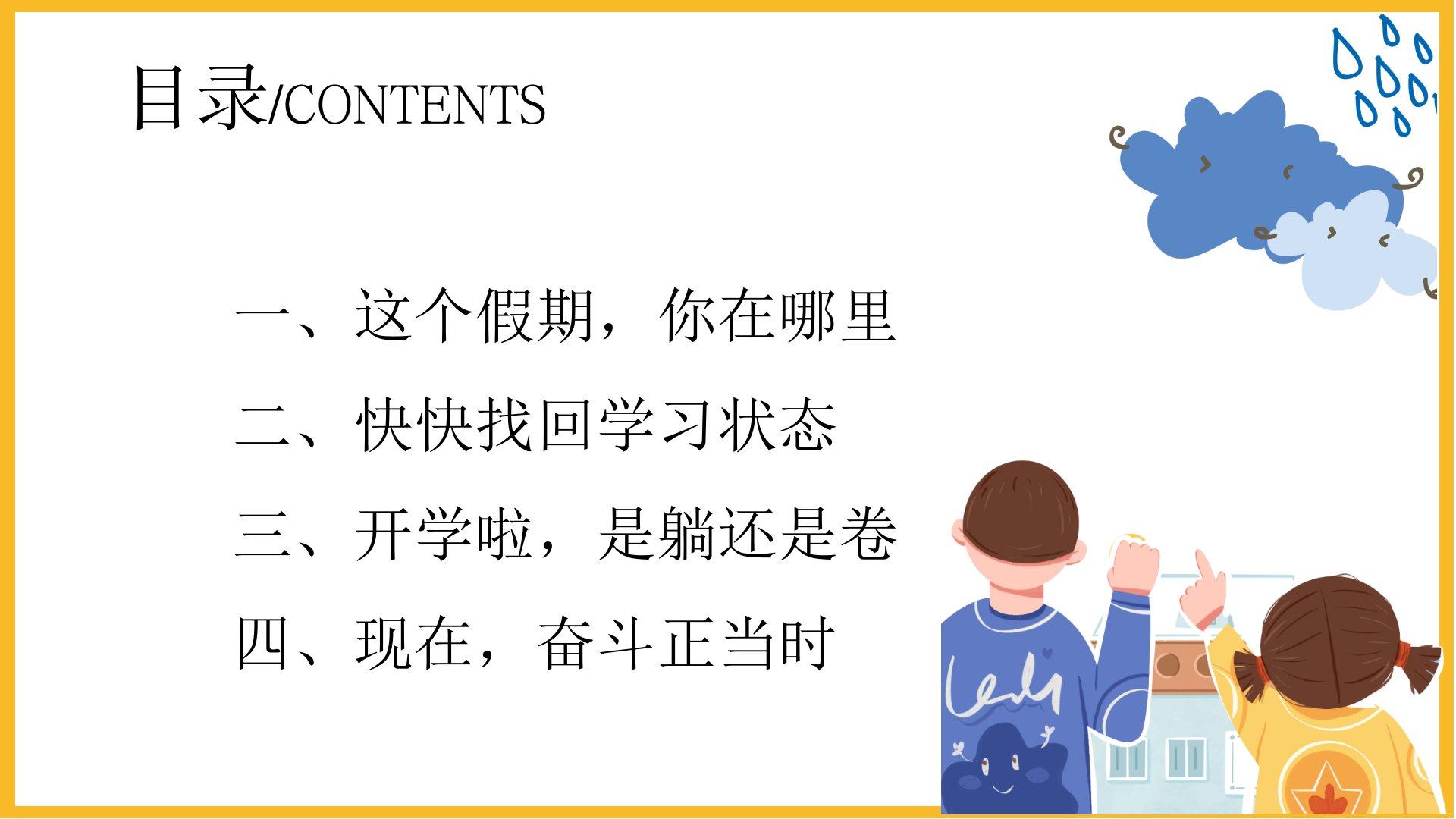 目录/CONTENTS

一、这个假期，你在哪里

二、快快找回学习状态

三、开学啦，是躺还是卷

四、现在，奋斗正当时